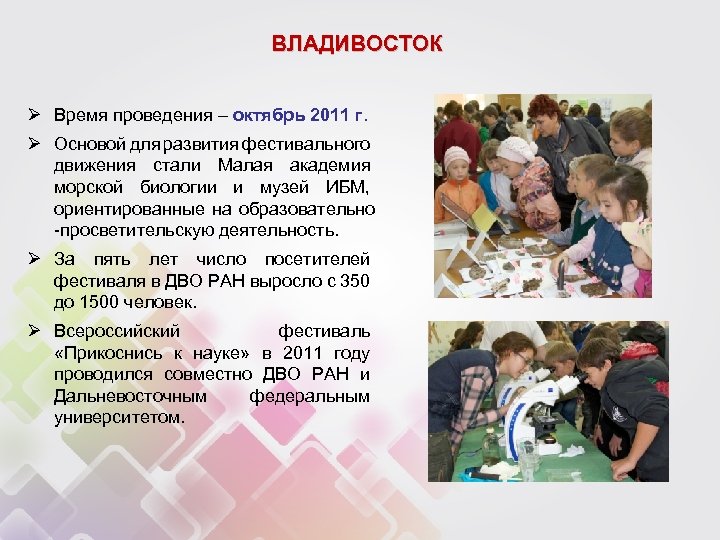 ВЛАДИВОСТОК

➢ Время проведения – октябрь 2011 г.

➢ Основой для развития фестивального движения стали Малая академия морской биологии и музей ИБМ, ориентированные на образовательно -просветительскую деятельность.

➢ За пять лет число посетителей фестиваля в ДВО РАН выросло с 350 до 1500 человек.

➢ Всероссийский фестиваль «Прикоснись к науке» в 2011 году проводился совместно ДВО РАН и Дальневосточным федеральным университетом.